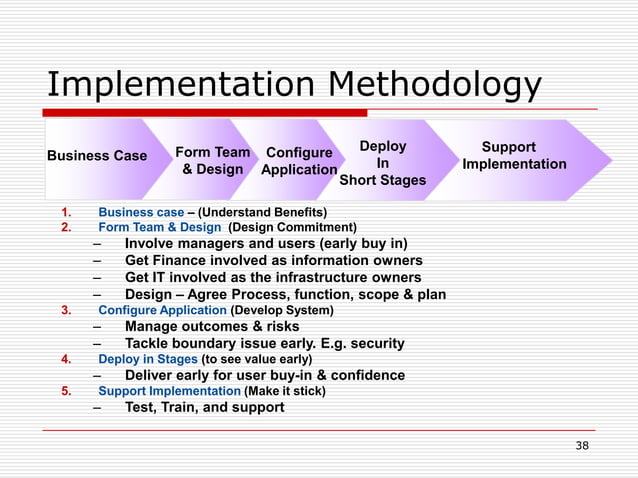 Implementation Methodology

Business Case

Form Team & Design

Configure Application

Deploy In Short Stages

Support Implementation

1. Business case – (Understand Benefits)
2. Form Team & Design (Design Commitment)
– Involve managers and users (early buy in)
– Get Finance involved as information owners
– Get IT involved as the infrastructure owners
– Design – Agree Process, function, scope & plan
3. Configure Application (Develop System)
– Manage outcomes & risks
– Tackle boundary issue early. E.g. security
4. Deploy in Stages (to see value early)
– Deliver early for user buy-in & confidence
5. Support Implementation (Make it stick)
– Test, Train, and support

38